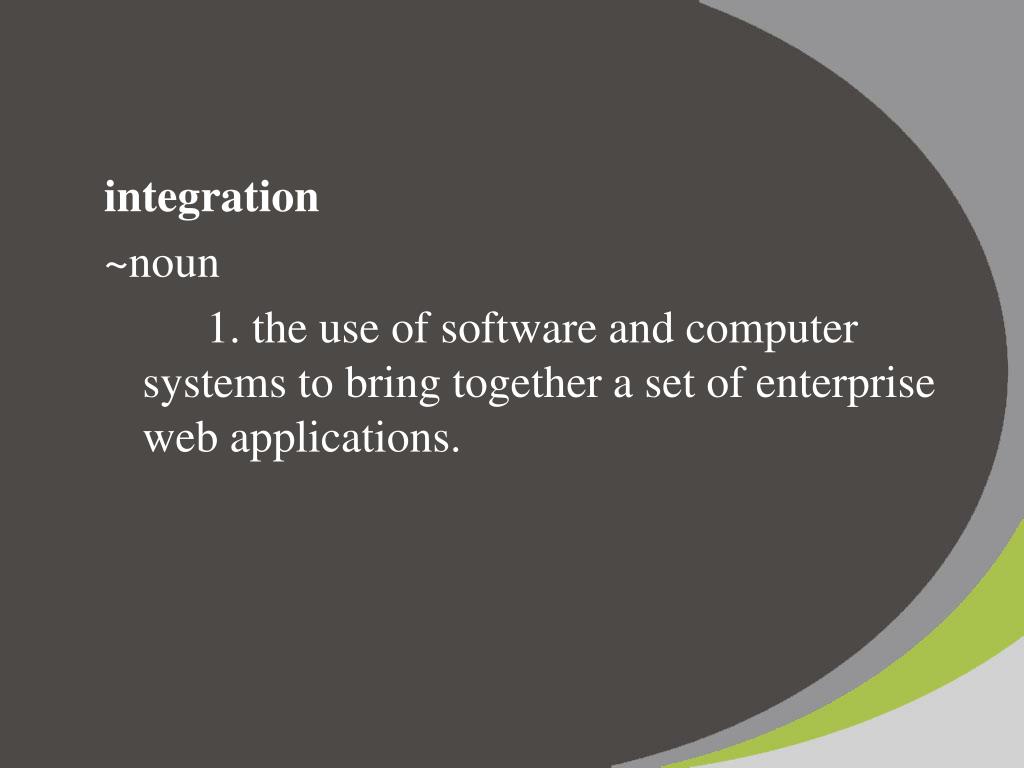 integration

~noun

1. the use of software and computer systems to bring together a set of enterprise web applications.